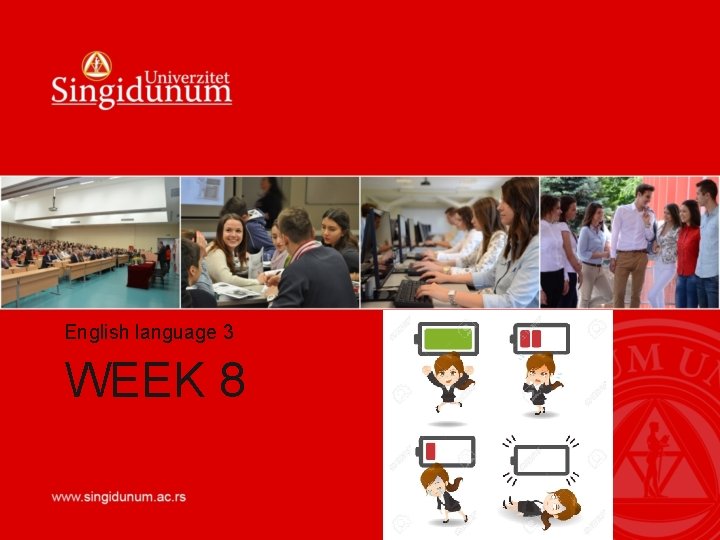 Univerzitet
Singidunum

English language 3

WEEK 8

www.singidunum.ac.rs